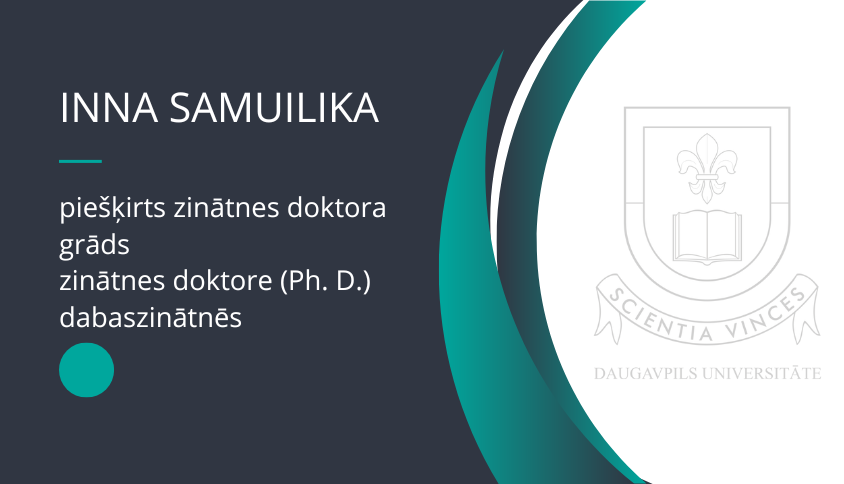 INNA SAMUILIKA

piešķirts zinātnes doktora grāds
zinātnes doktore (Ph. D.) dabaszinātnēs

SCIENTIA VINCES

DAUGAVPILS UNIVERSITĀTE